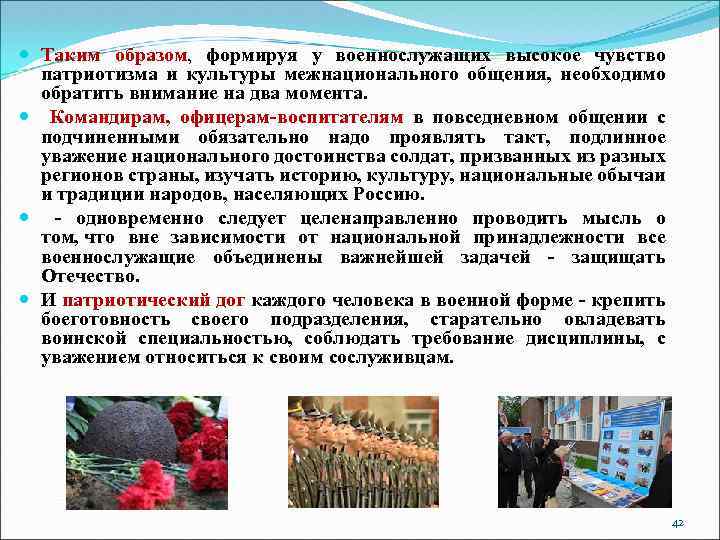 Таким образом, формируя у военнослужащих высокое чувство патриотизма и культуры межнационального общения, необходимо обратить внимание на два момента.

Командирам, офицерам-воспитателям в повседневном общении с подчиненными обязательно надо проявлять такт, подлинное уважение национального достоинства солдат, призванных из разных регионов страны, изучать историю, культуру, национальные обычаи и традиции народов, населяющих Россию.

- одновременно следует целенаправленно проводить мысль о том, что вне зависимости от национальной принадлежности все военнослужащие объединены важнейшей задачей - защищать Отечество.

И патриотический дог каждого человека в военной форме - крепить боеготовность своего подразделения, старательно овладевать воинской специальностью, соблюдать требование дисциплины, с уважением относиться к своим сослуживцам.

42